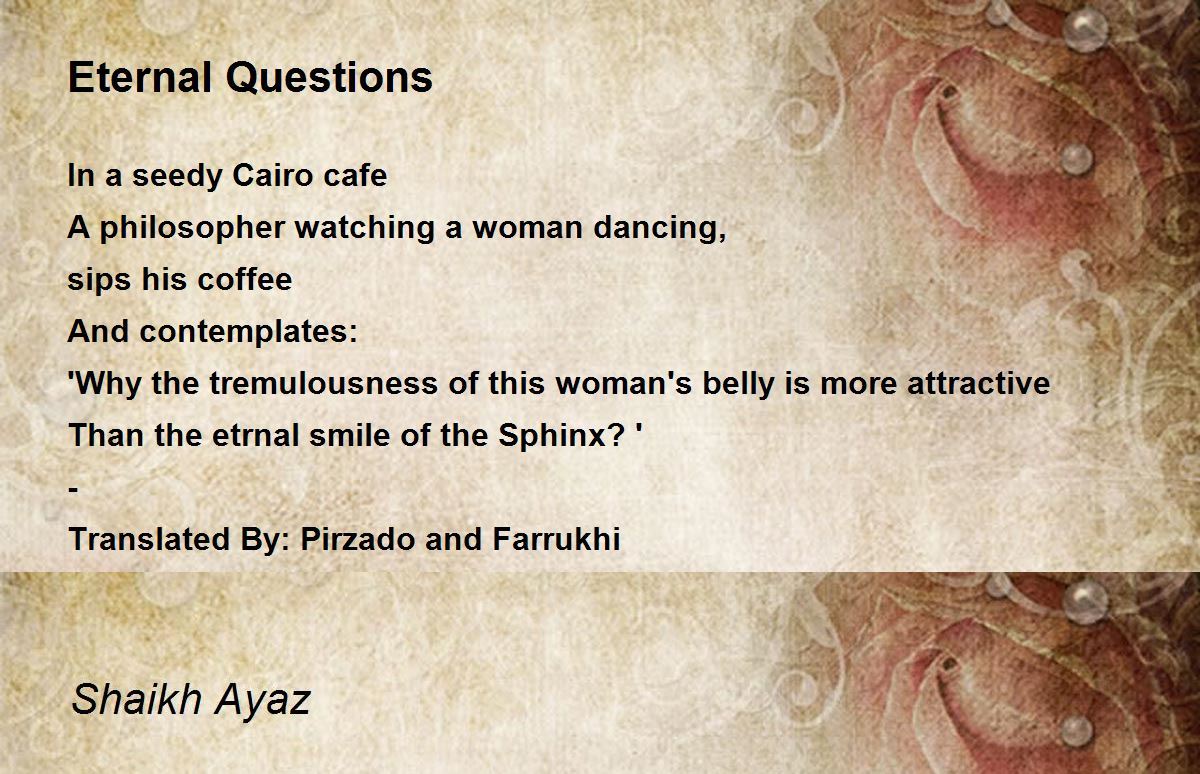 Eternal Questions

In a seedy Cairo cafe
A philosopher watching a woman dancing,
sips his coffee
And contemplates:
'Why the tremulousness of this woman's belly is more attractive
Than the etrnal smile of the Sphinx? '
-
Translated By: Pirzado and Farrukhi

Shaikh Ayaz